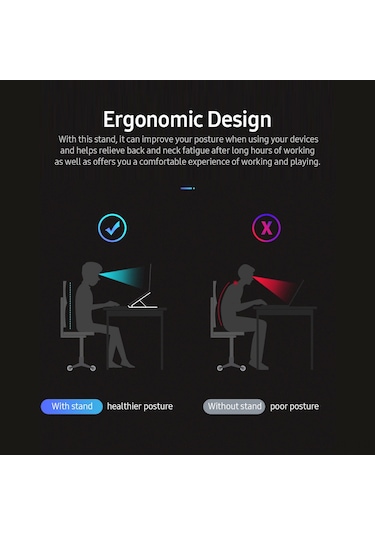 Ergonomic Design

With this stand, it can improve your posture when using your devices and helps relieve back and neck fatigue after long hours of working as well as offers you a comfortable experience of working and playing.

X

With stand healthier posture

Without stand poor posture